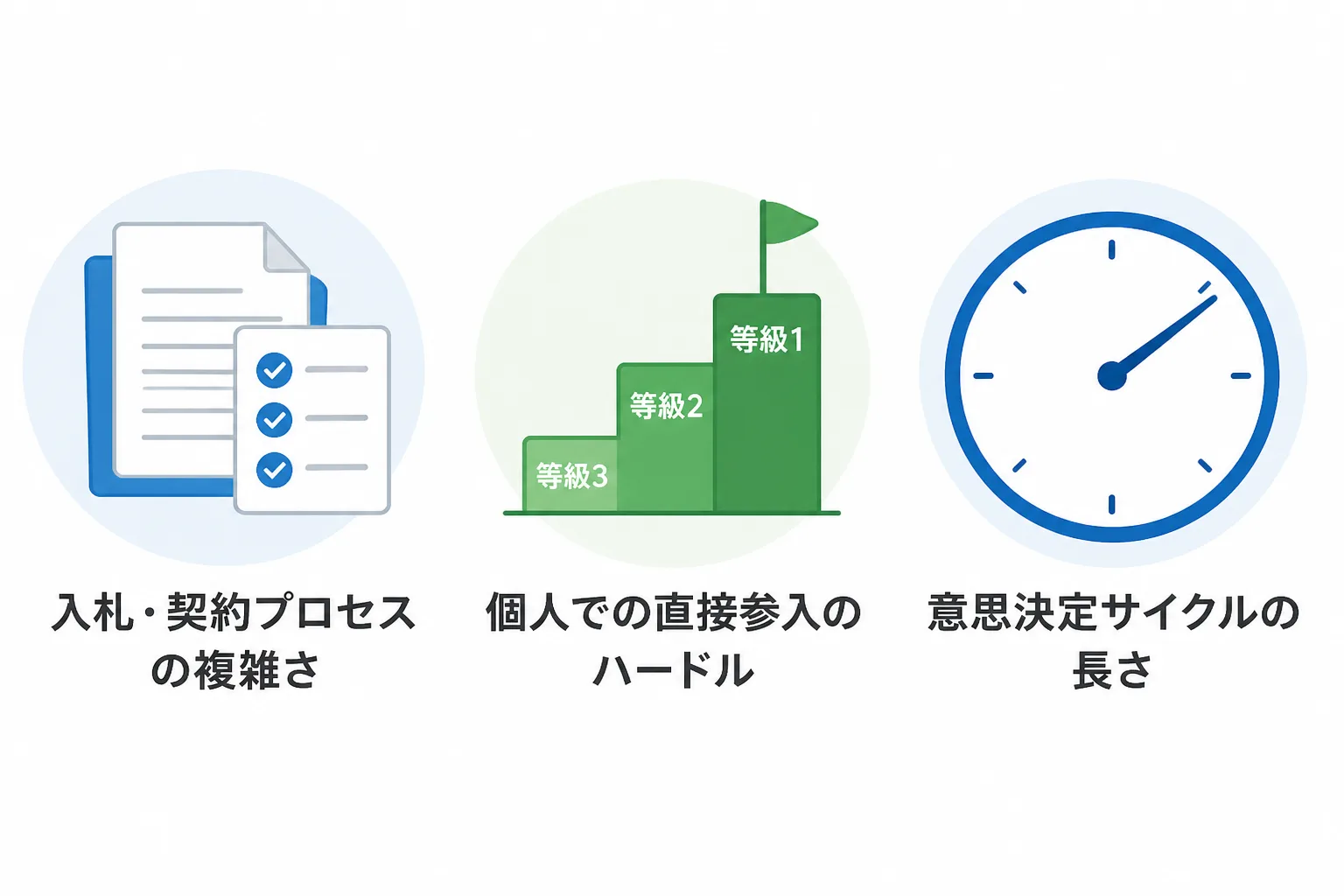 入札・契約プロセスの複雑さ

等級1
等級2
等級3

個人での直接参入のハードル

意思決定サイクルの長さ